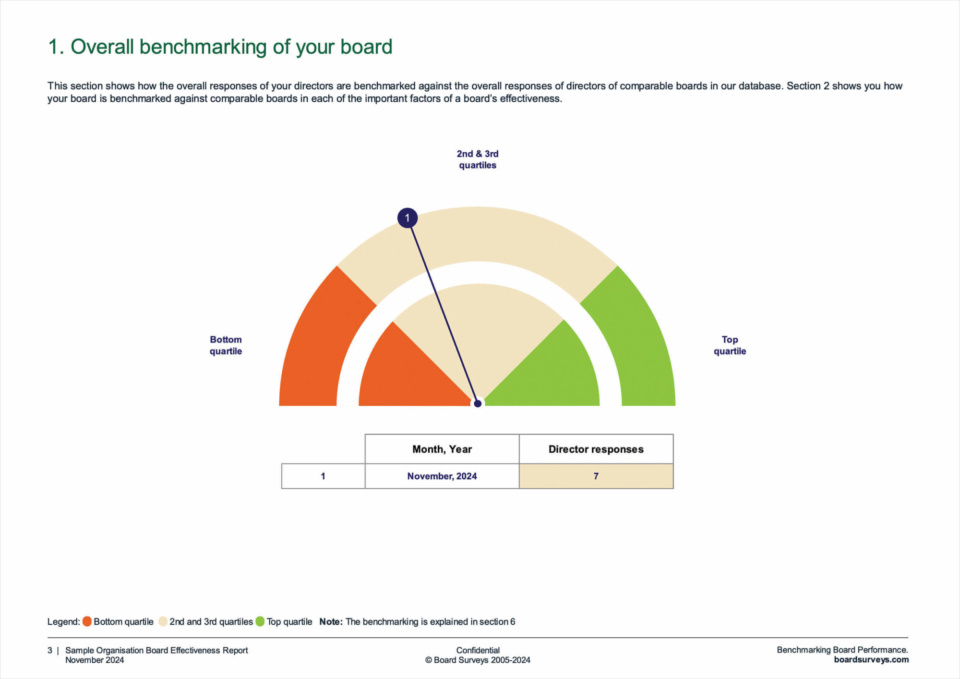 1. Overall benchmarking of your board

This section shows how the overall responses of your directors are benchmarked against the overall responses of directors of comparable boards in our database. Section 2 shows you how your board is benchmarked against comparable boards in each of the important factors of a board's effectiveness.

2nd & 3rd quartiles

1

Bottom quartile

Top quartile

| | Month, Year | Director responses |
|---|---|---|
| 1 | November, 2024 | 7 |

Legend: Bottom quartile 2nd and 3rd quartiles Top quartile **Note:** The benchmarking is explained in section 6

3 | Sample Organisation Board Effectiveness Report
November 2024

Confidential
© Board Surveys 2005-2024

Benchmarking Board Performance.
boardsurveys.com